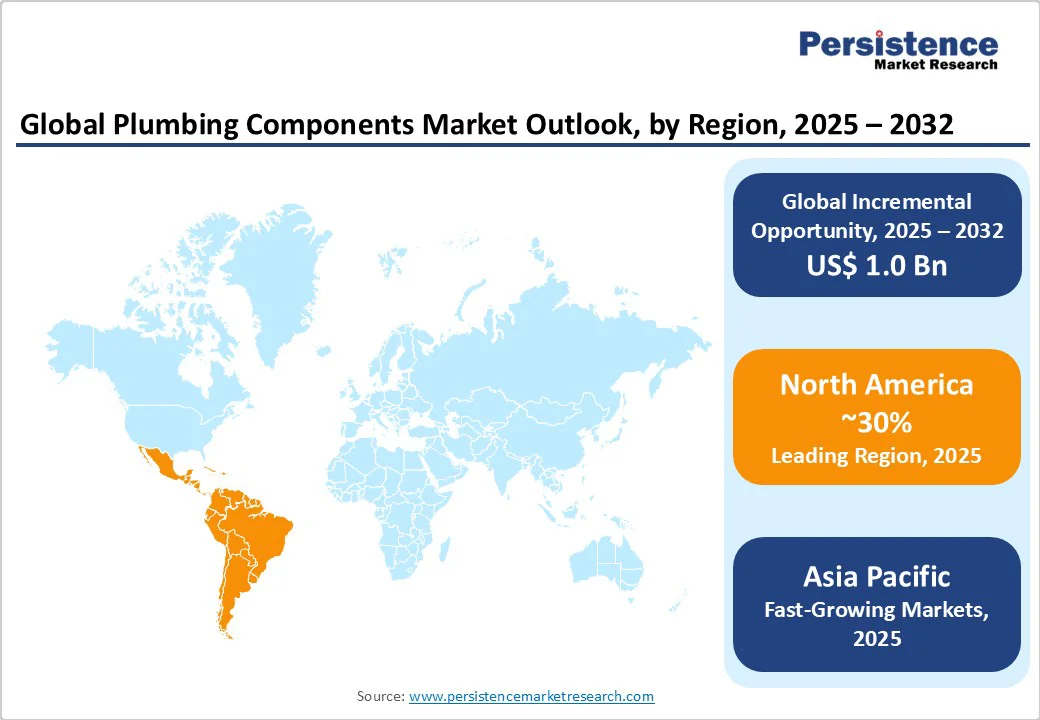 Persistence
Market Research

Global Plumbing Components Market Outlook, by Region, 2025 – 2032

Global Incremental Opportunity, 2025 – 2032
US$ 1.0 Bn

North America
~30%
Leading Region, 2025

Asia Pacific
Fast-Growing Markets, 2025

Source: www.persistencemarketresearch.com